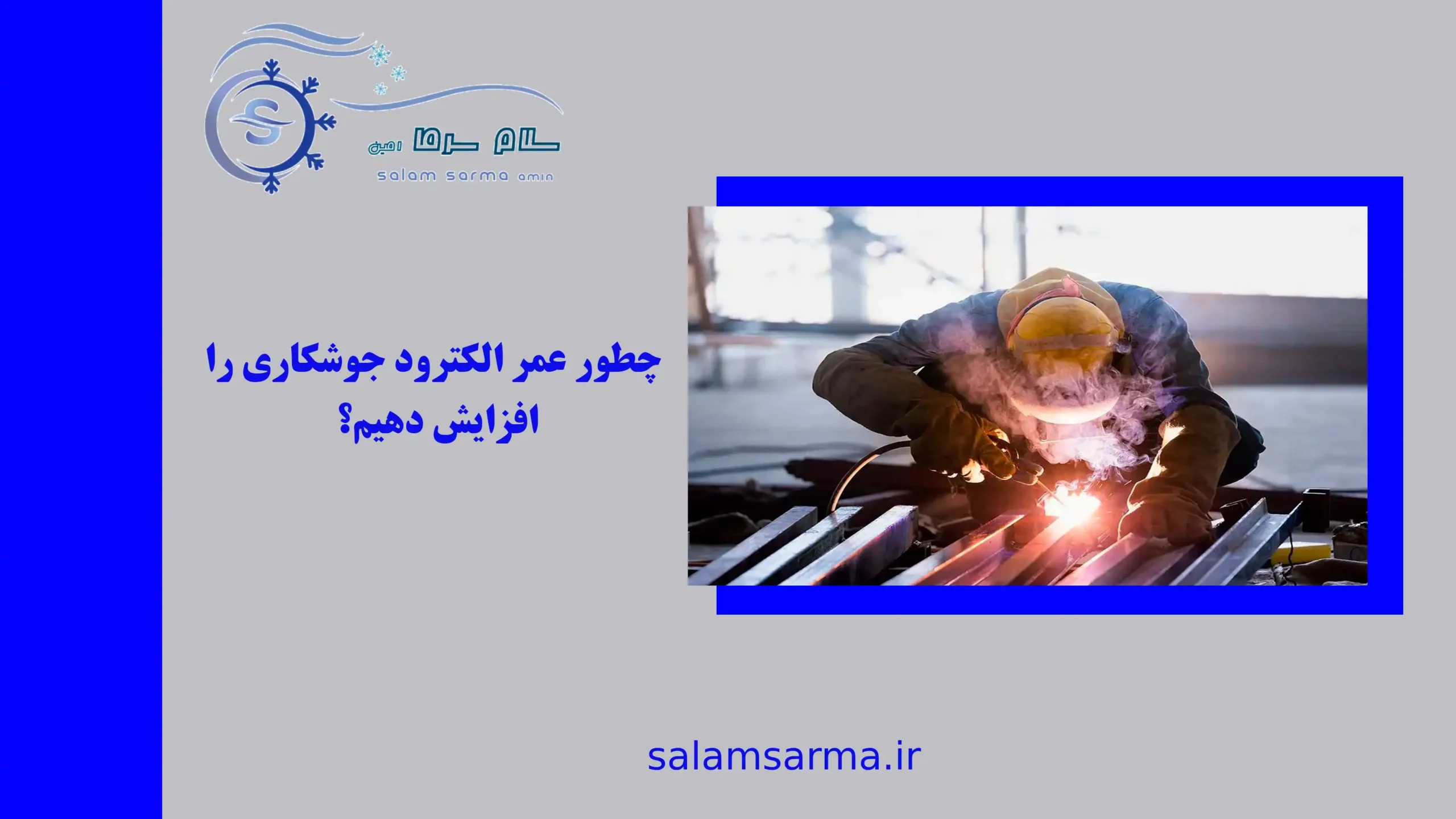 S
سلام سرما امین
salam sarma amin

چطور عمر الکترود جوشکاری را افزایش دهیم؟

salamsarma.ir